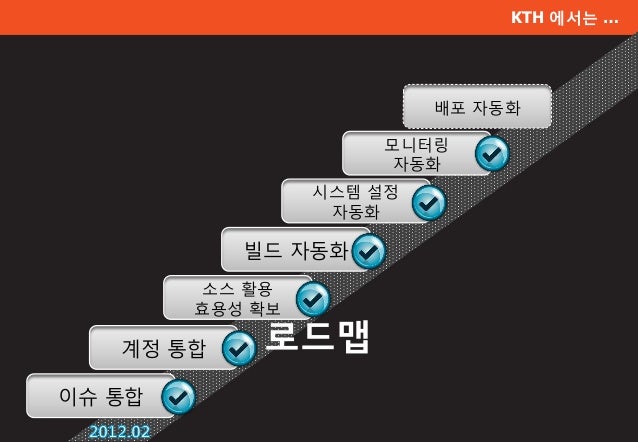 KTH 에서는 ...

배포 자동화

모니터링 자동화

시스템 설정 자동화

빌드 자동화

소스 활용 효용성 확보

로드맵

계정 통합

이슈 통합

2012.02